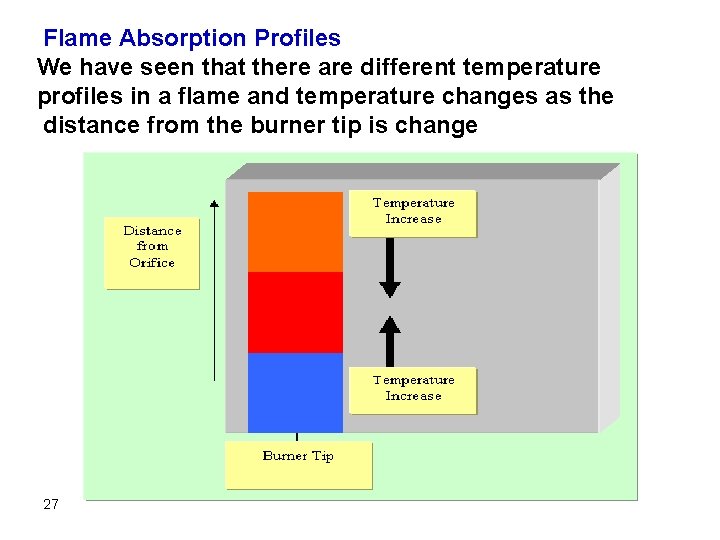 Flame Absorption Profiles

We have seen that there are different temperature profiles in a flame and temperature changes as the distance from the burner tip is change

Distance from Orifice

Temperature Increase

Temperature Increase

Burner Tip

27